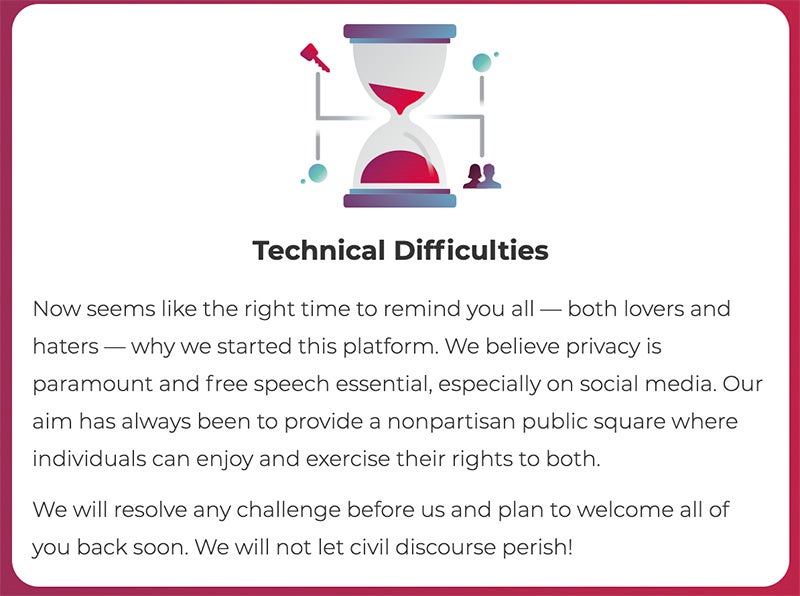 Technical Difficulties

Now seems like the right time to remind you all — both lovers and haters — why we started this platform. We believe privacy is paramount and free speech essential, especially on social media. Our aim has always been to provide a nonpartisan public square where individuals can enjoy and exercise their rights to both.

We will resolve any challenge before us and plan to welcome all of you back soon. We will not let civil discourse perish!